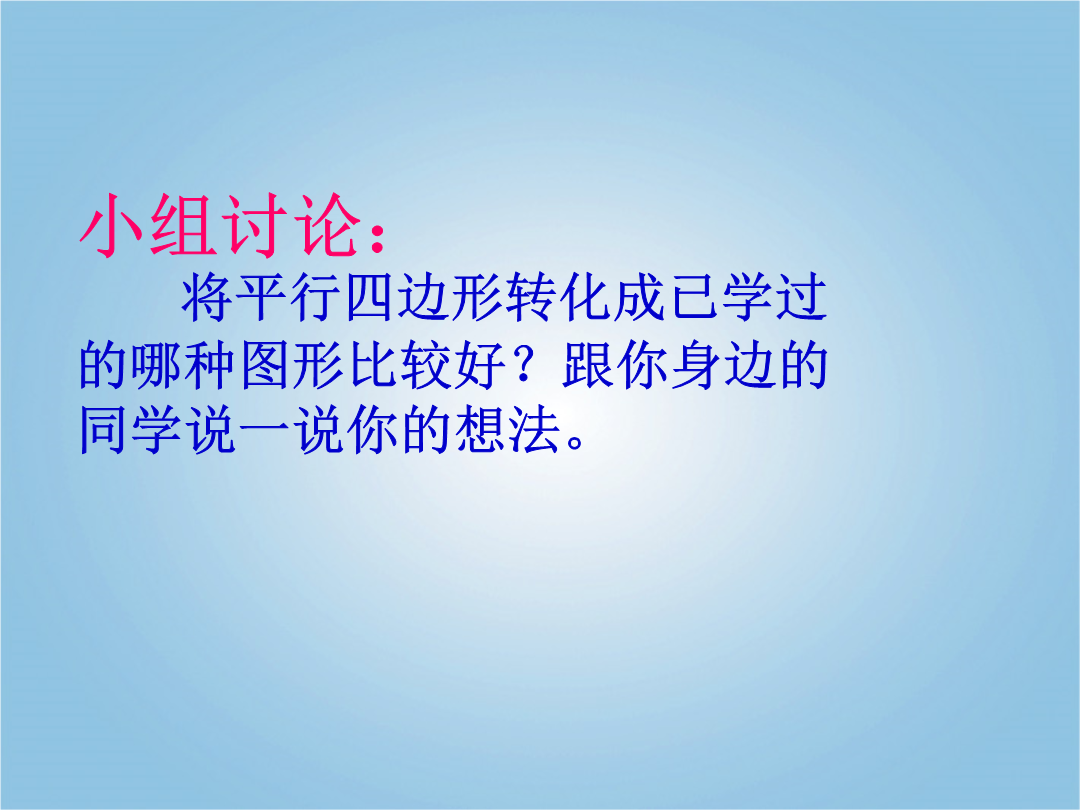 小组讨论：

将平行四边形转化成已学过的哪种图形比较好？跟你身边的同学说一说你的想法。